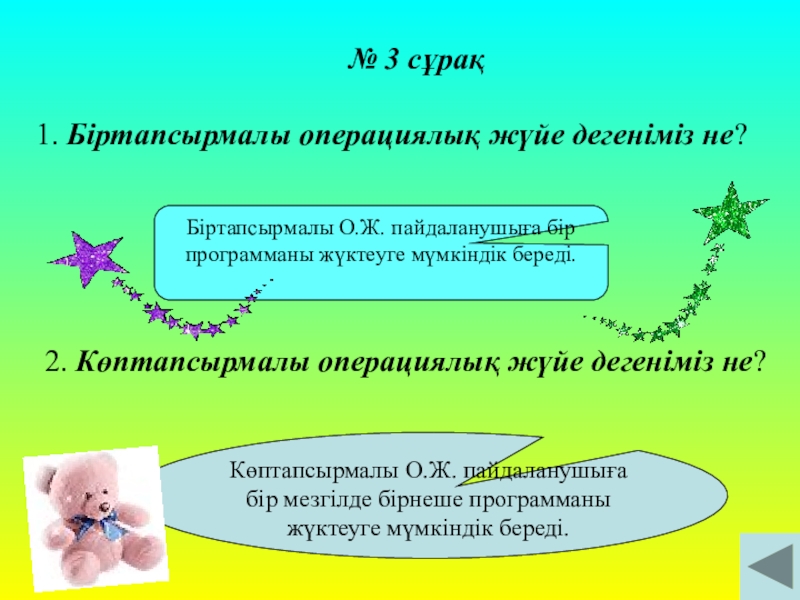 № 3 сұрақ

1. Біртапсырмалы операциялық жүйе дегеніміз не?

Біртапсырмалы О.Ж. пайдаланушыға бір программаны жүктеуге мүмкіндік береді.

2. Көптапсырмалы операциялық жүйе дегеніміз не?

Көптапсырмалы О.Ж. пайдаланушыға бір мезгілде бірнеше программаны жүктеуге мүмкіндік береді.